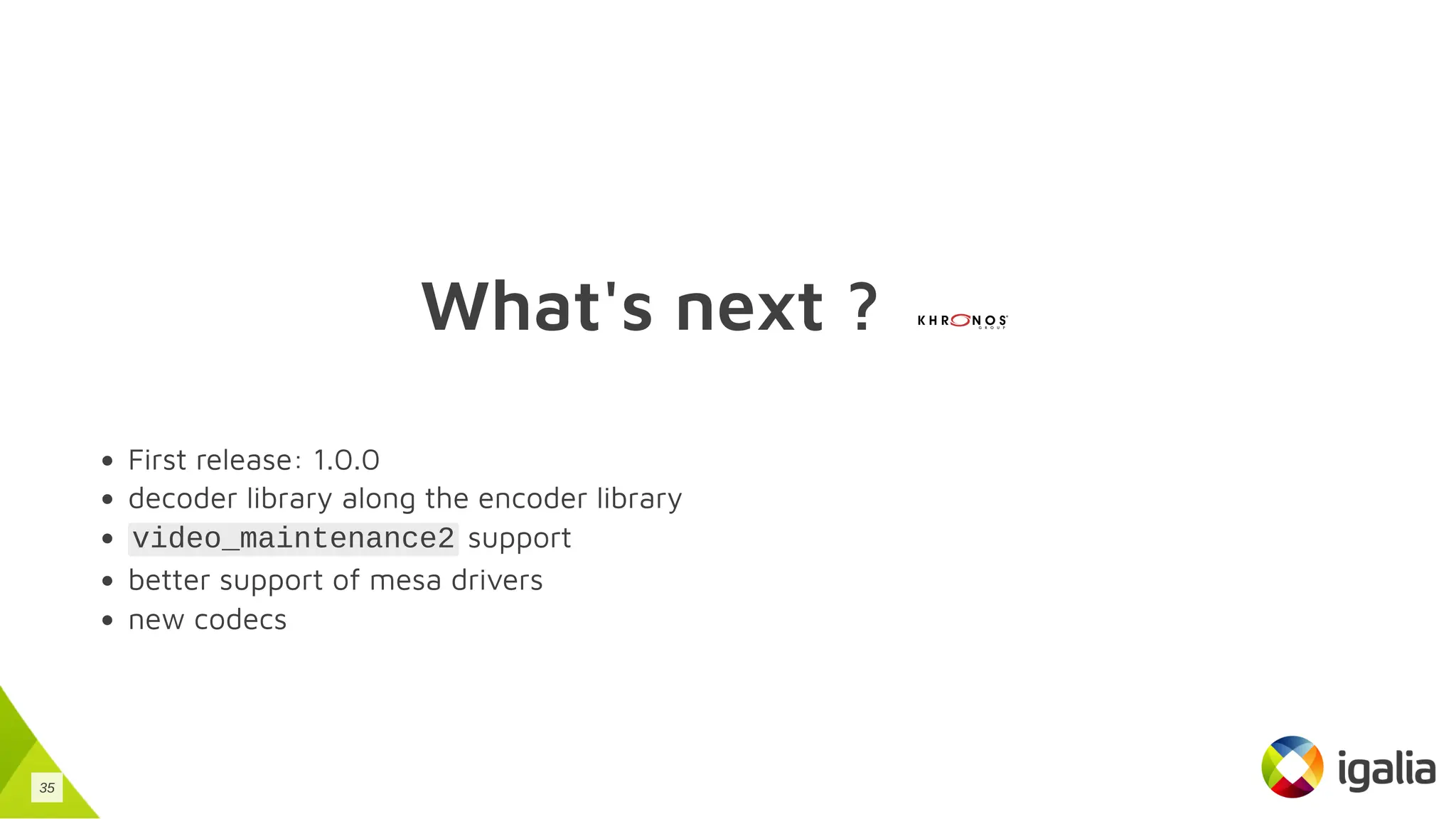 What's next ? KHRONOS GROUP

- First release: 1.0.0
- decoder library along the encoder library
- video_maintenance2 support
- better support of mesa drivers
- new codecs

35

igalia